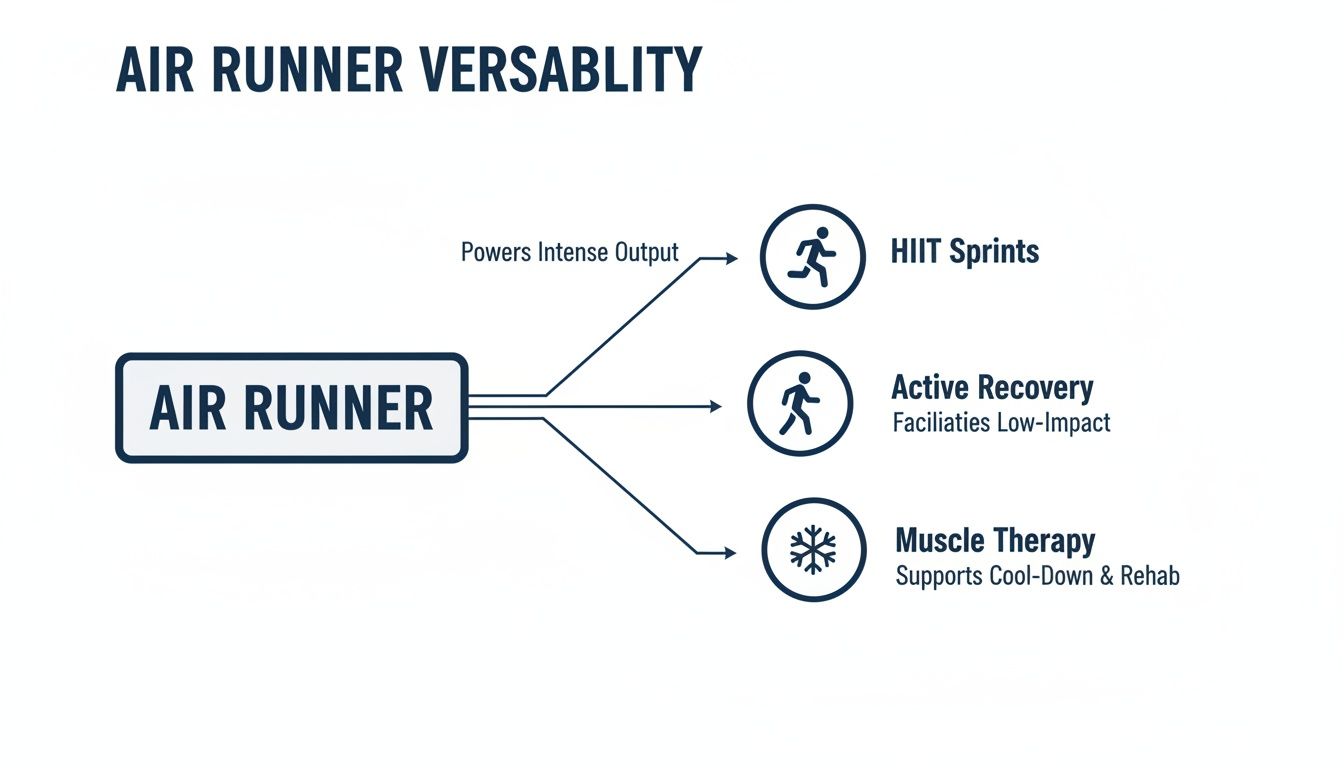 AIR RUNNER VERSABLITY

AIR RUNNER

Powers Intense Output

HIIT Sprints

Active Recovery
Faciliaties Low-Impact

Muscle Therapy
Supports Cool-Down & Rehab